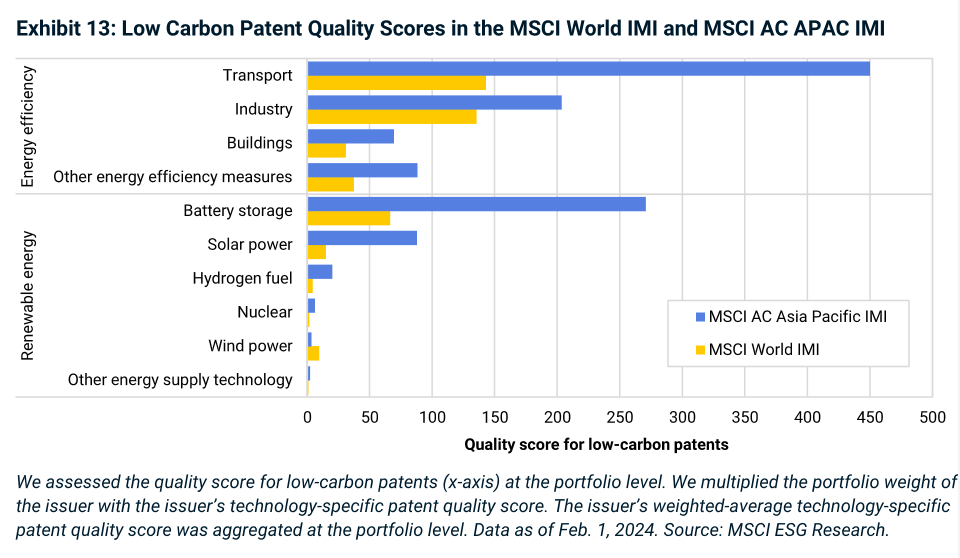 Exhibit 13: Low Carbon Patent Quality Scores in the MSCI World IMI and MSCI AC APAC IMI

Energy efficiency

Transport

Industry

Buildings

Other energy efficiency measures

Renewable energy

Battery storage

Solar power

Hydrogen fuel

Nuclear

Wind power

Other energy supply technology

MSCI AC Asia Pacific IMI

MSCI World IMI

0 50 100 150 200 250 300 350 400 450 500

Quality score for low-carbon patents

We assessed the quality score for low-carbon patents (x-axis) at the portfolio level. We multiplied the portfolio weight of the issuer with the issuer's technology-specific patent quality score. The issuer's weighted-average technology-specific patent quality score was aggregated at the portfolio level. Data as of Feb. 1, 2024. Source: MSCI ESG Research.